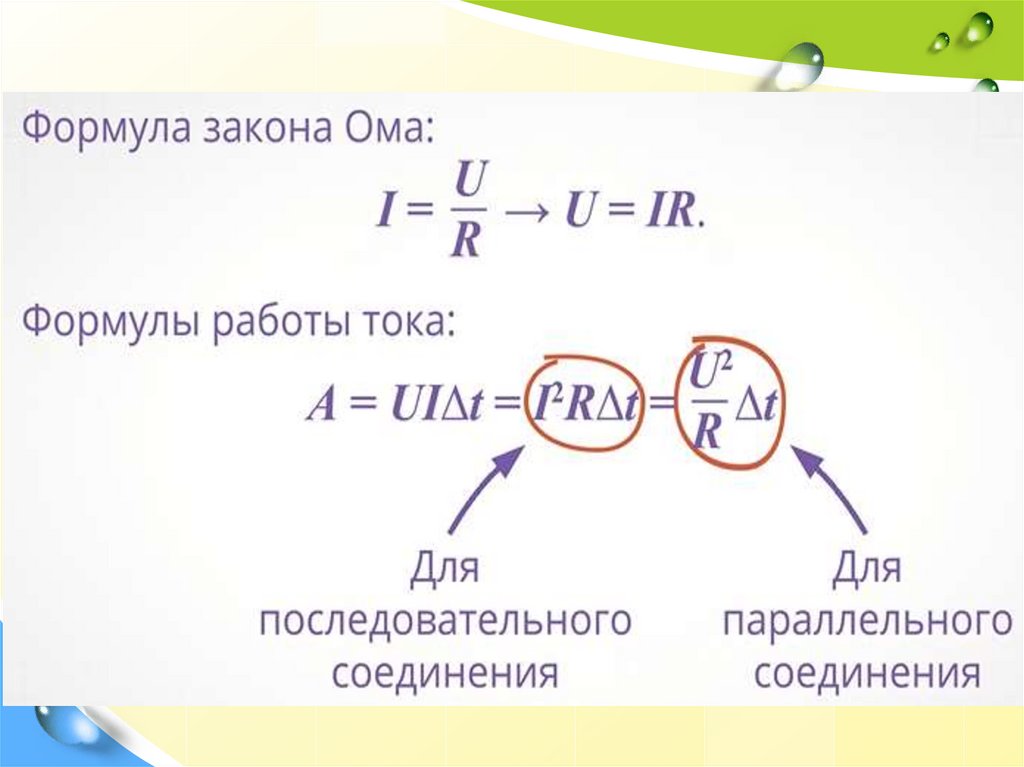 Формула закона Ома:

$I = \frac{U}{R} \rightarrow U = IR.$

Формулы работы тока:

$A = UI\Delta t = I^2R\Delta t = \frac{U^2}{R}\Delta t$

Для последовательного соединения

Для параллельного соединения